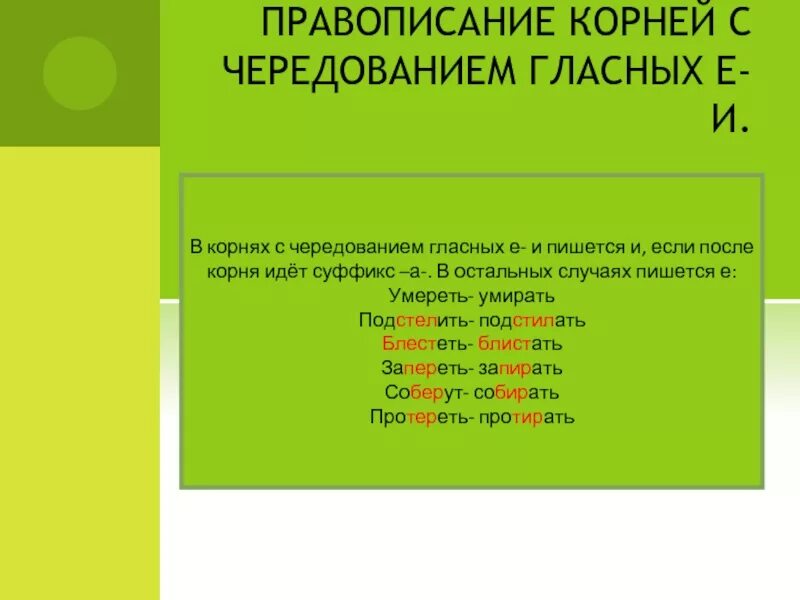 ПРАВОПИСАНИЕ КОРНЕЙ С ЧЕРЕДОВАНИЕМ ГЛАСНЫХ Е-И.

В корнях с чередованием гласных е- и пишется и, если после корня идёт суффикс –а-. В остальных случаях пишется е:
Умереть- умирать
Подстелить- подстилать
Блестеть- блистать
Запереть- запирать
Соберут- собирать
Протереть- протирать